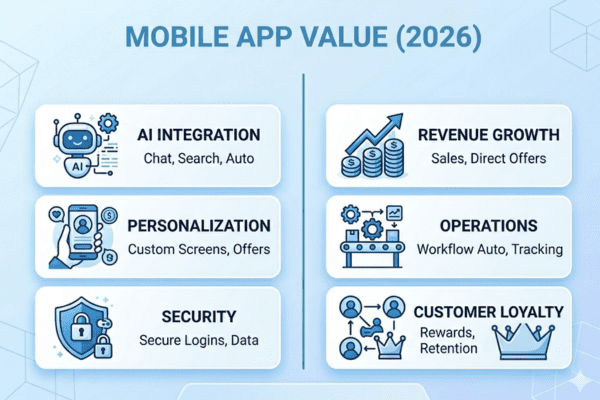 MOBILE APP VALUE (2026)

AI
AI INTEGRATION
Chat, Search, Auto

PERSONALIZATION
Custom Screens, Offers

SECURITY
Secure Logins, Data

REVENUE GROWTH
Sales, Direct Offers

OPERATIONS
Workflow Auto, Tracking

CUSTOMER LOYALTY
Rewards, Retention